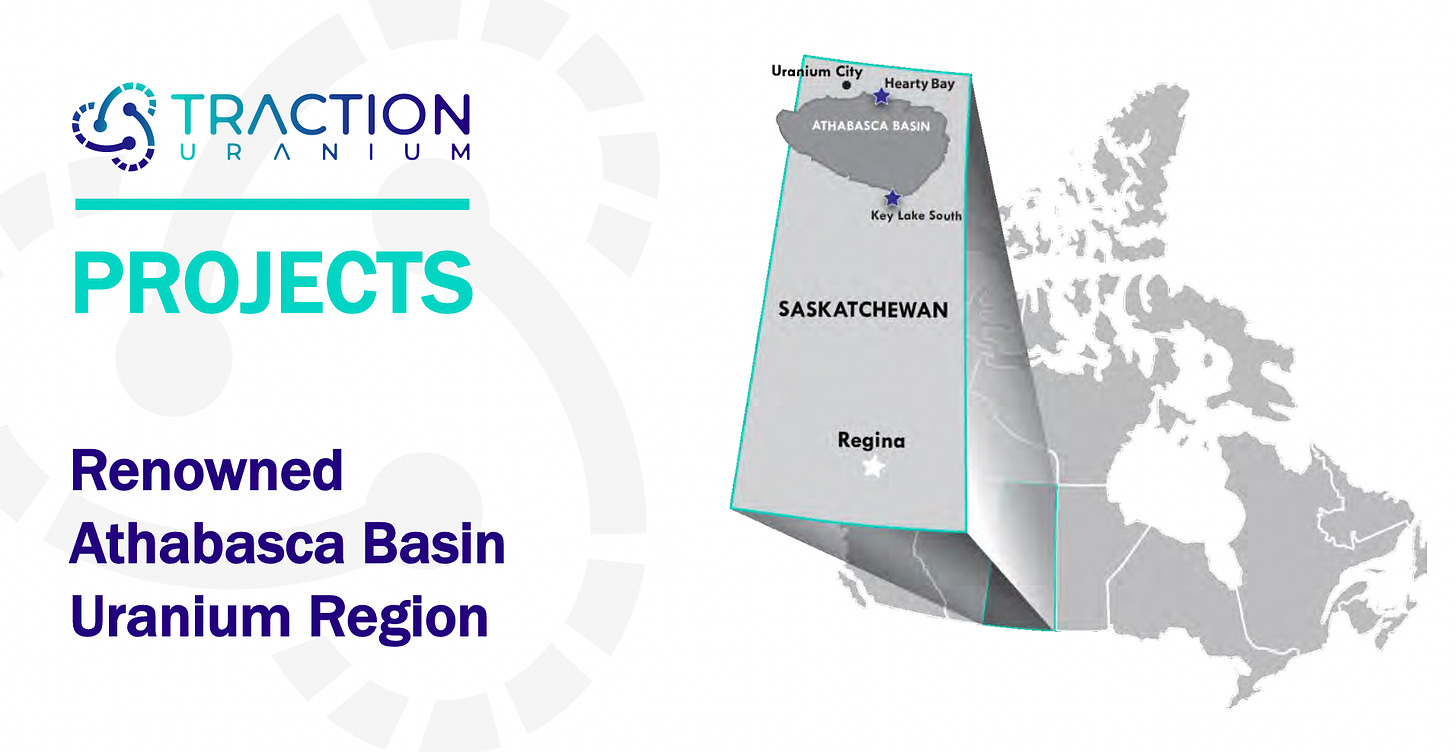 TRACTION
URANIUM

PROJECTS

Renowned Athabasca Basin Uranium Region

Uranium City
Hearty Bay
ATHABASCA BASIN
Key Lake South
SASKATCHEWAN
Regina